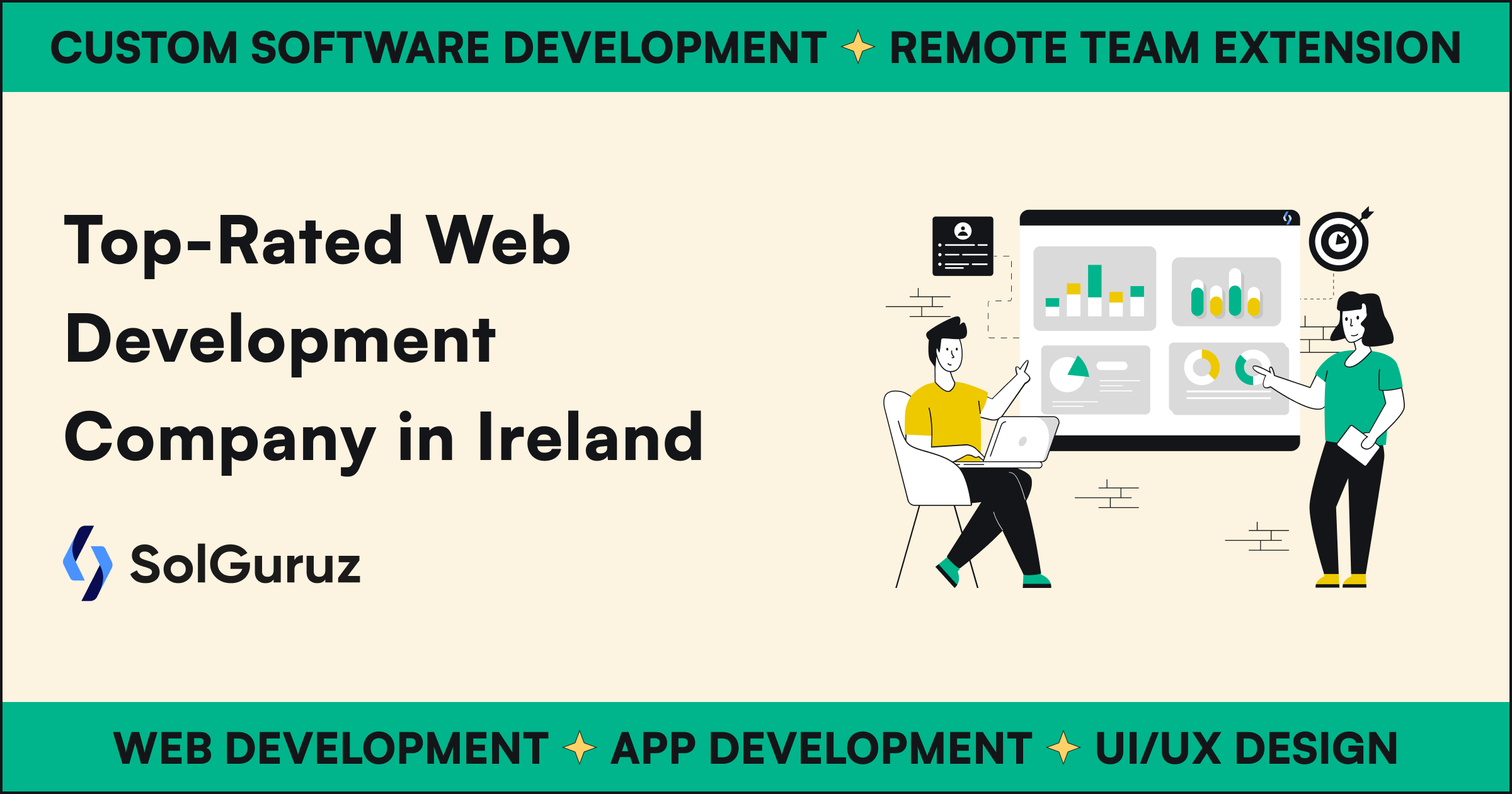 CUSTOM SOFTWARE DEVELOPMENT ✦ REMOTE TEAM EXTENSION

Top-Rated Web Development Company in Ireland

SolGuruz

WEB DEVELOPMENT ✦ APP DEVELOPMENT ✦ UI/UX DESIGN